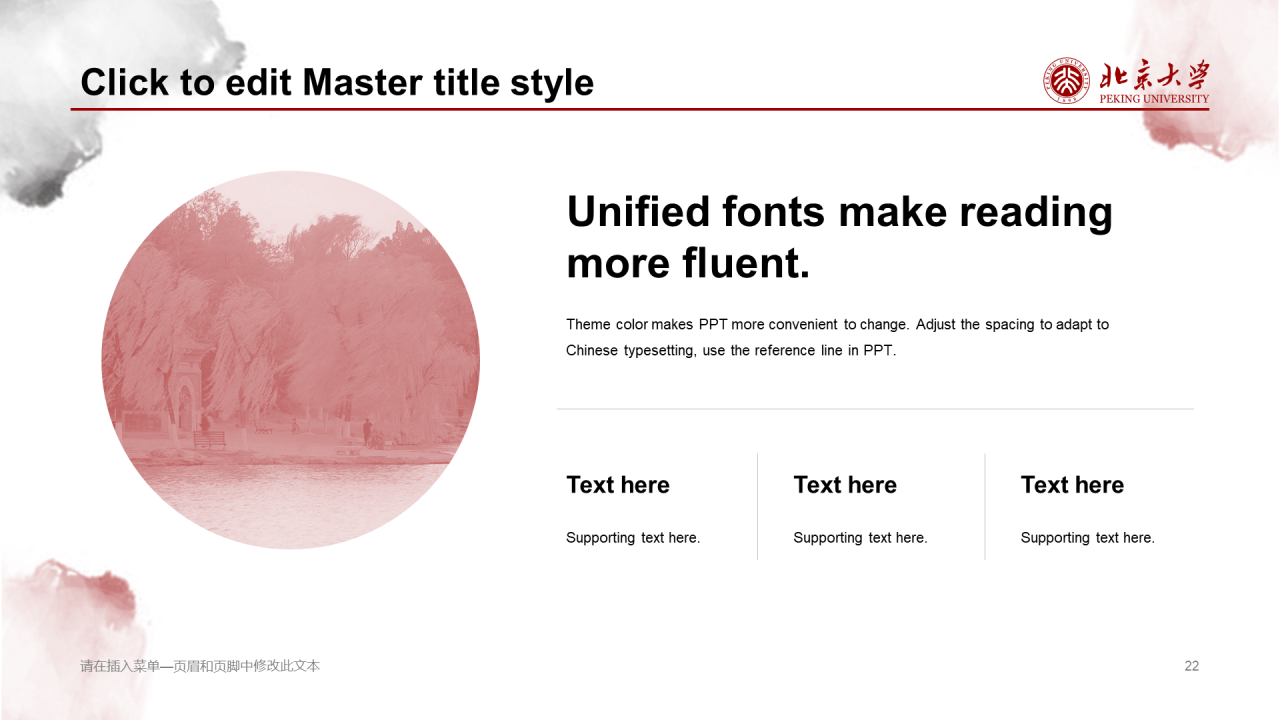 Click to edit Master title style

北京大学
PEKING UNIVERSITY

Unified fonts make reading more fluent.

Theme color makes PPT more convenient to change. Adjust the spacing to adapt to Chinese typesetting, use the reference line in PPT.

Text here

Supporting text here.

Text here

Supporting text here.

Text here

Supporting text here.

请在插入菜单—页眉和页脚中修改此文本

22